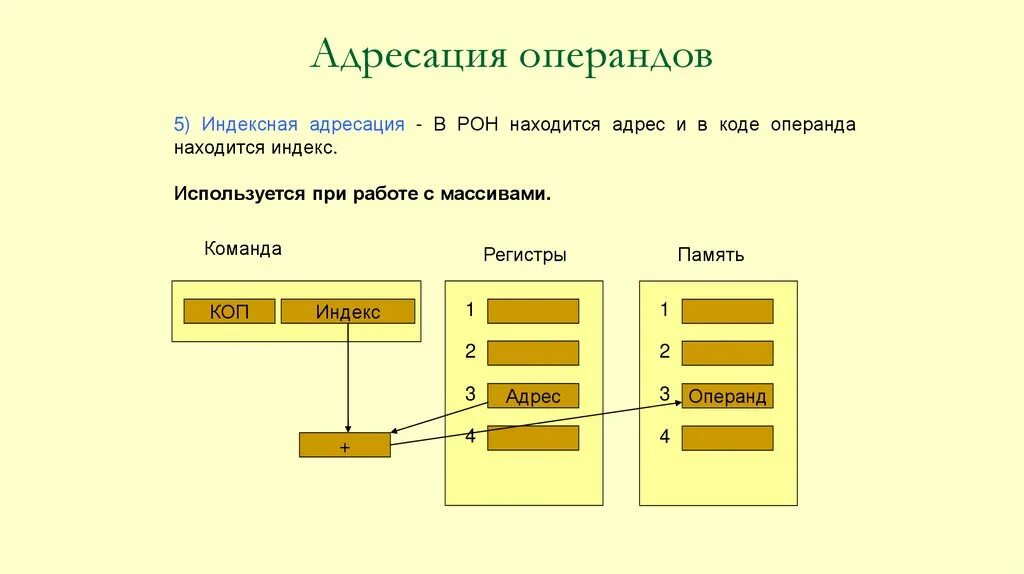 Адресация операндов

5) Индексная адресация - В РОН находится адрес и в коде операнда находится индекс.

Используется при работе с массивами.

Команда

КОП Индекс

+

Регистры

1
2
3 Адрес
4

Память

1
2
3 Операнд
4